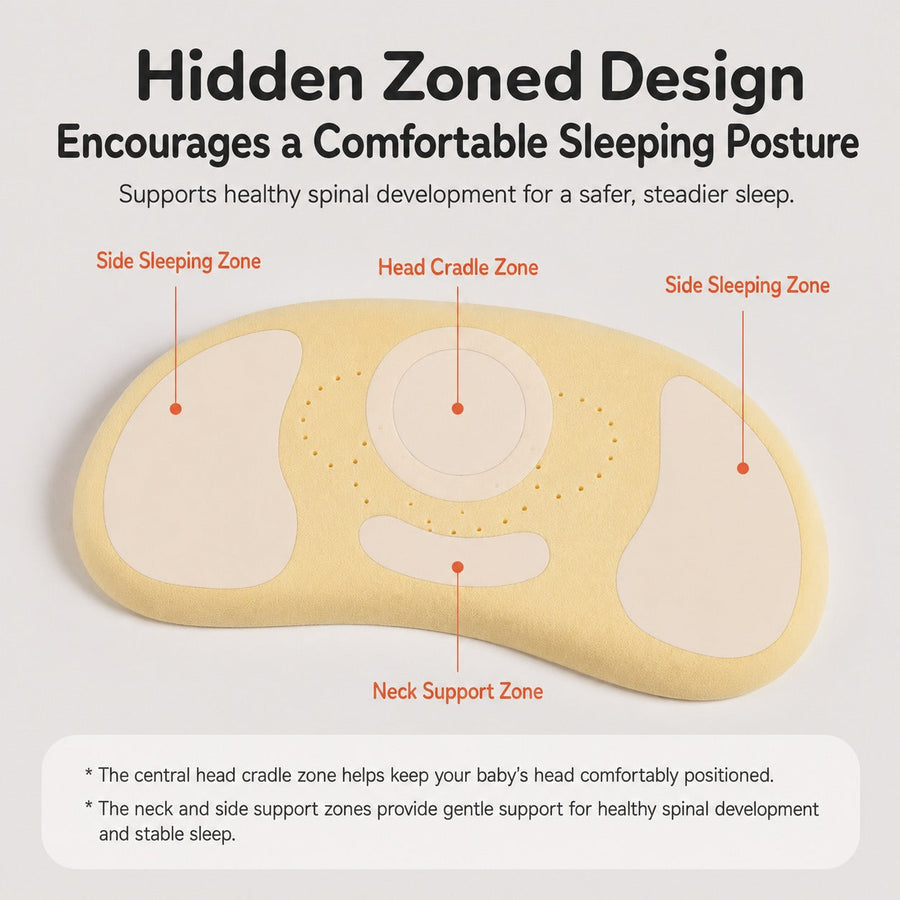 Hidden Zoned Design
Encourages a Comfortable Sleeping Posture

Supports healthy spinal development for a safer, steadier sleep.

Side Sleeping Zone

Head Cradle Zone

Side Sleeping Zone

Neck Support Zone

* The central head cradle zone helps keep your baby's head comfortably positioned.

* The neck and side support zones provide gentle support for healthy spinal development and stable sleep.